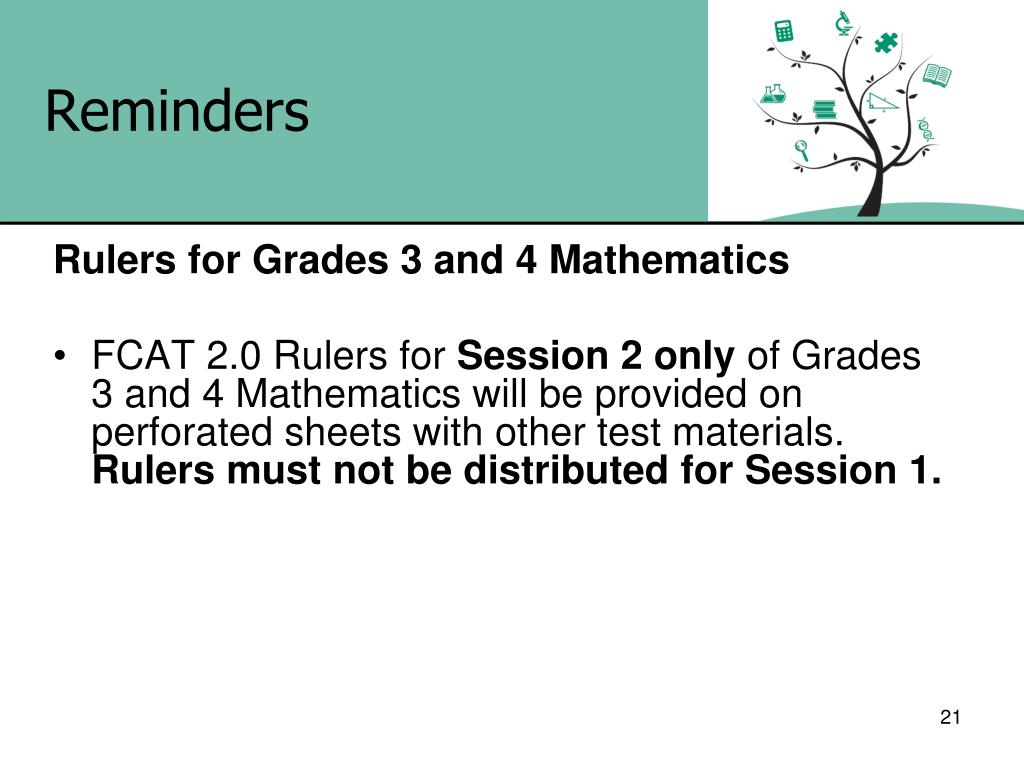 Reminders

Rulers for Grades 3 and 4 Mathematics

• FCAT 2.0 Rulers for Session 2 only of Grades 3 and 4 Mathematics will be provided on perforated sheets with other test materials. Rulers must not be distributed for Session 1.

21